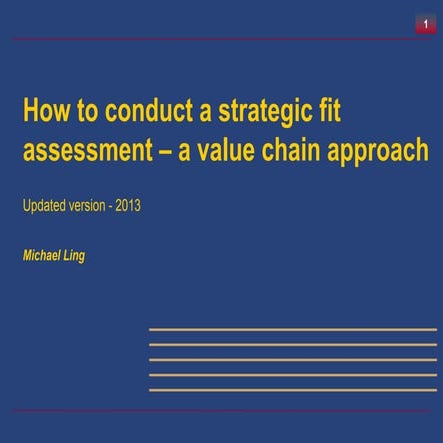 1

How to conduct a strategic fit assessment – a value chain approach

Updated version - 2013

Michael Ling